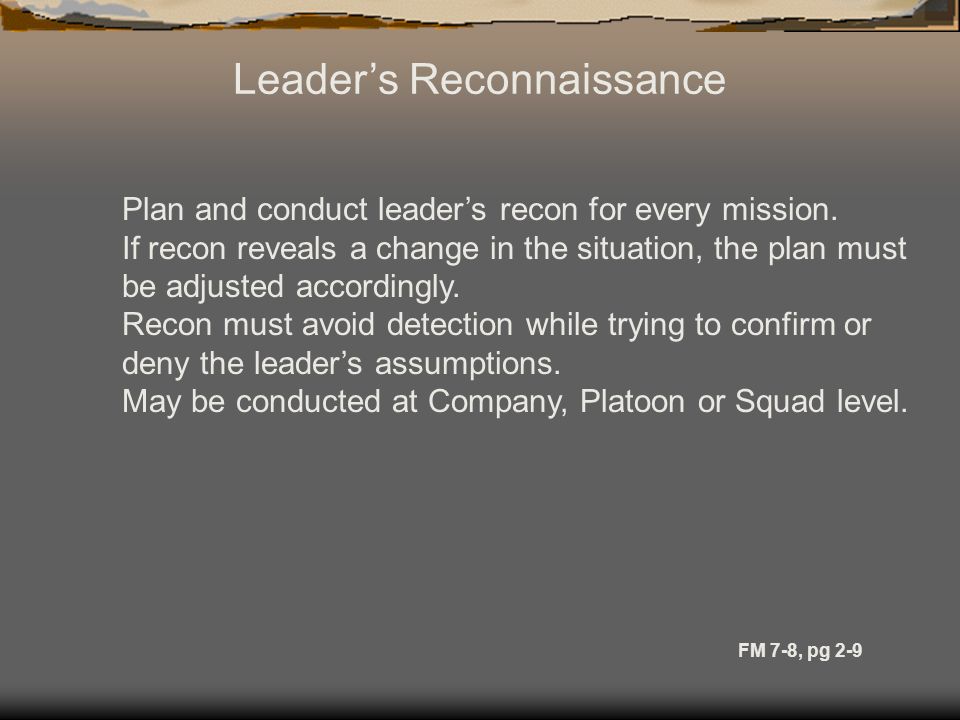 Leader’s Reconnaissance

Plan and conduct leader’s recon for every mission.
If recon reveals a change in the situation, the plan must be adjusted accordingly.
Recon must avoid detection while trying to confirm or deny the leader’s assumptions.
May be conducted at Company, Platoon or Squad level.

FM 7-8, pg 2-9